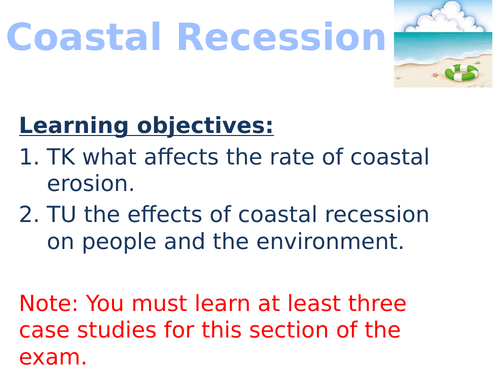 Coastal Recession

Learning objectives:
1. TK what affects the rate of coastal erosion.
2. TU the effects of coastal recession on people and the environment.

Note: You must learn at least three case studies for this section of the exam.